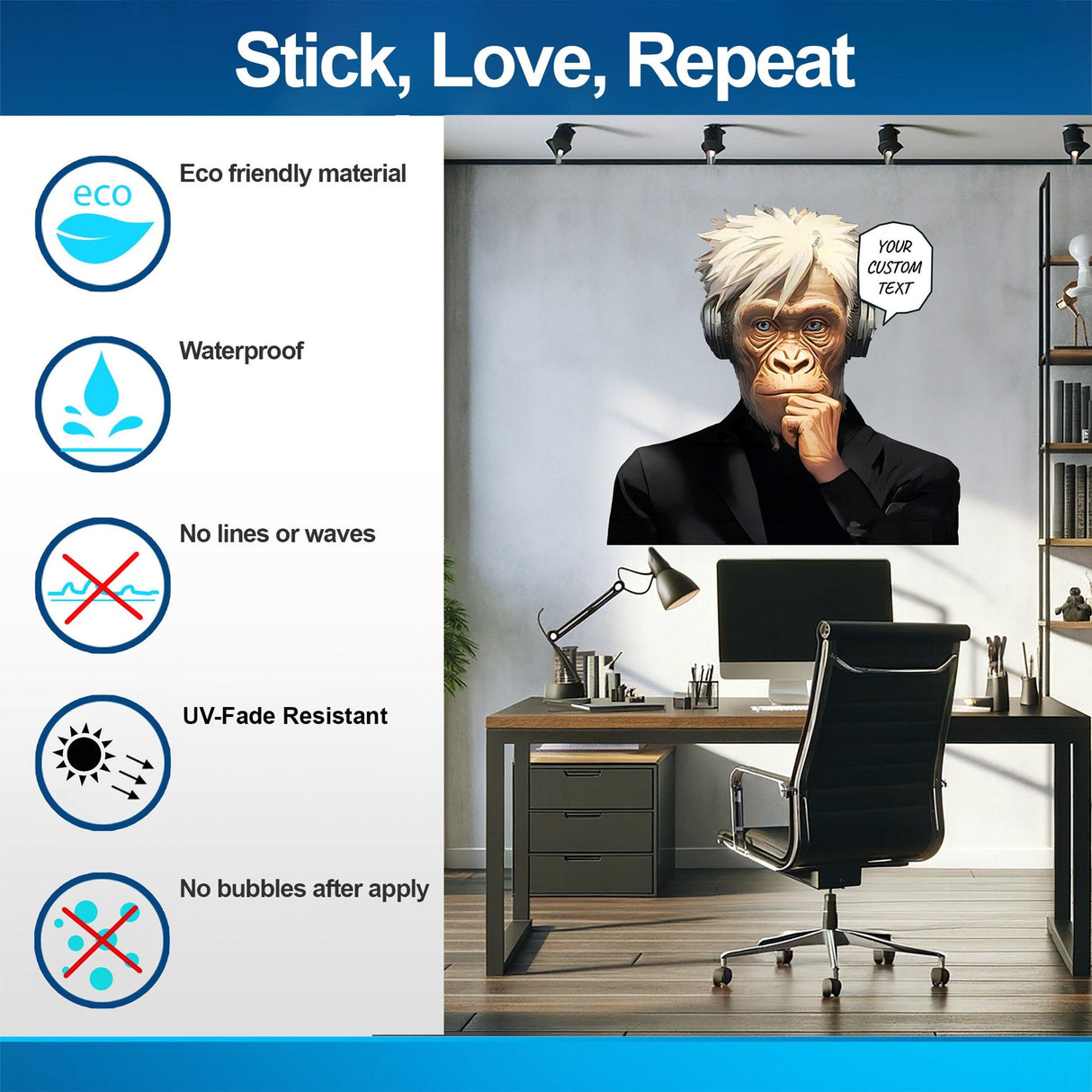 Stick, Love, Repeat

eco

Eco friendly material

Waterproof

No lines or waves

UV-Fade Resistant

No bubbles after apply

YOUR CUSTOM TEXT